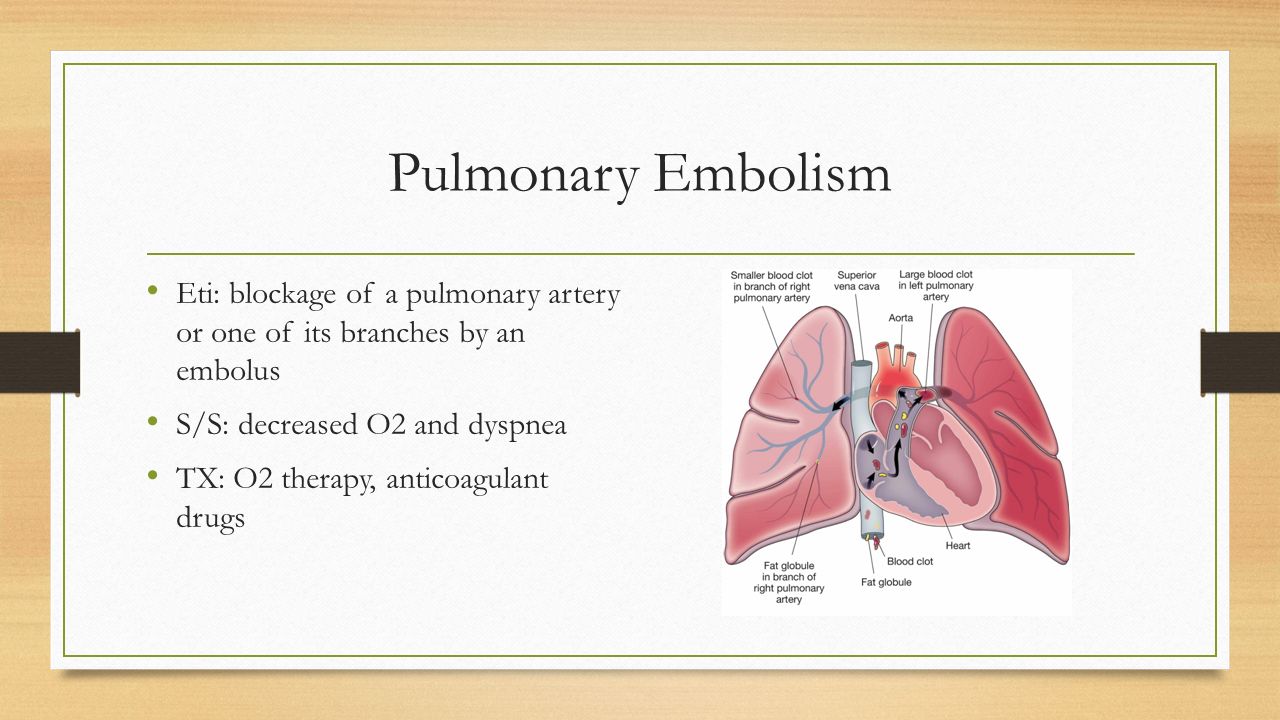 Pulmonary Embolism

• Eti: blockage of a pulmonary artery or one of its branches by an embolus

• S/S: decreased O2 and dyspnea

• TX: O2 therapy, anticoagulant drugs

Smaller blood clot in branch of right pulmonary artery

Superior vena cava

Large blood clot in left pulmonary artery

Aorta

Heart

Blood clot

Fat globule

Fat globule in branch of right pulmonary artery